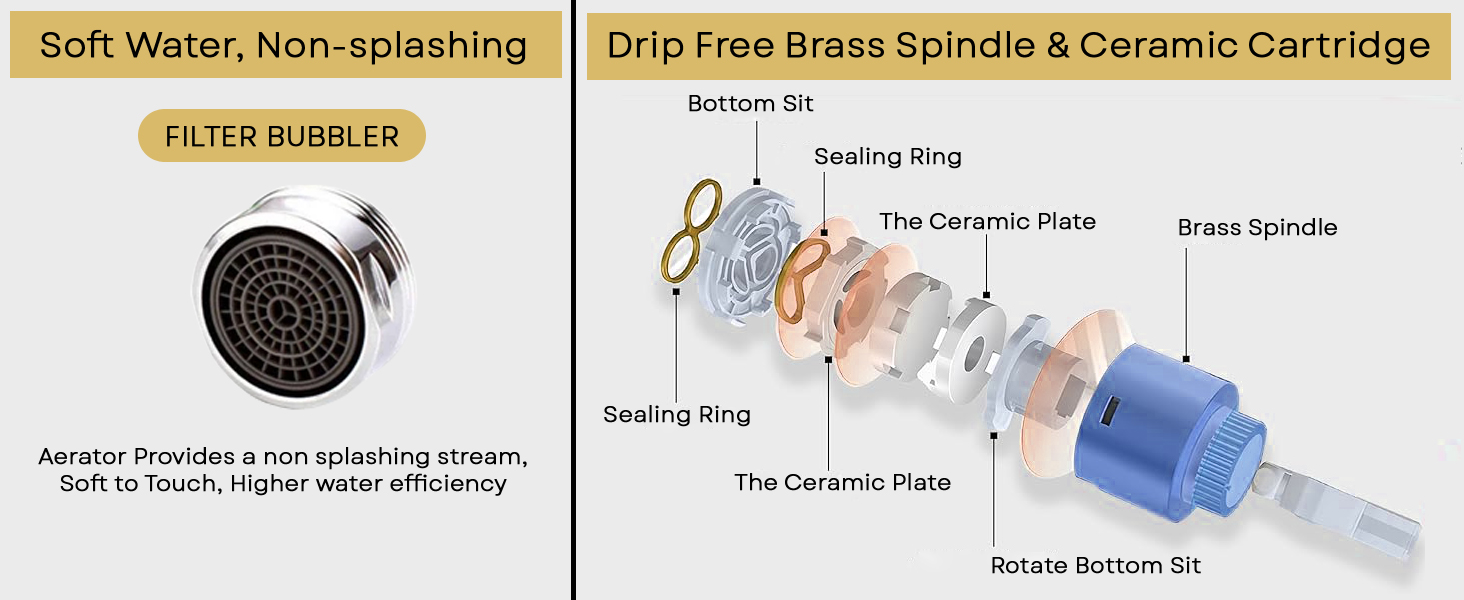 Soft Water, Non-splashing

FILTER BUBBLER

Aerator Provides a non splashing stream, Soft to Touch, Higher water efficiency

Drip Free Brass Spindle & Ceramic Cartridge

Bottom Sit

Sealing Ring

The Ceramic Plate

Brass Spindle

Sealing Ring

The Ceramic Plate

Rotate Bottom Sit